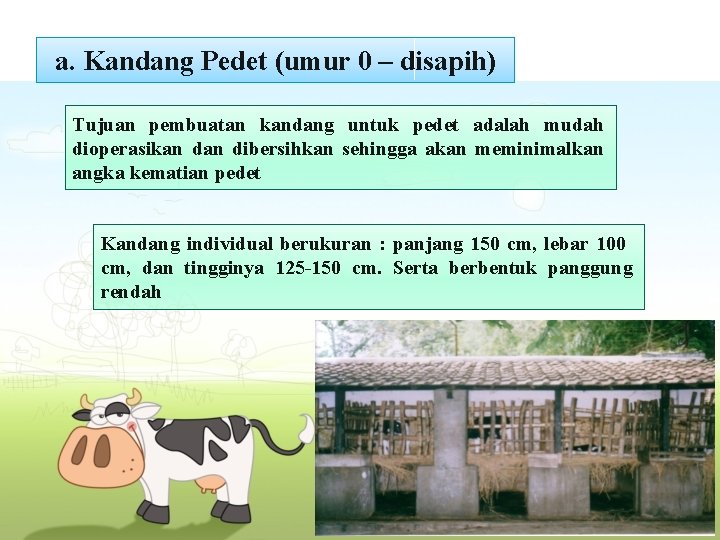 a. Kandang Pedet (umur 0 – disapih)

Tujuan pembuatan kandang untuk pedet adalah mudah dioperasikan dan dibersihkan sehingga akan meminimalkan angka kematian pedet

Kandang individual berukuran : panjang 150 cm, lebar 100 cm, dan tingginya 125-150 cm. Serta berbentuk panggung rendah